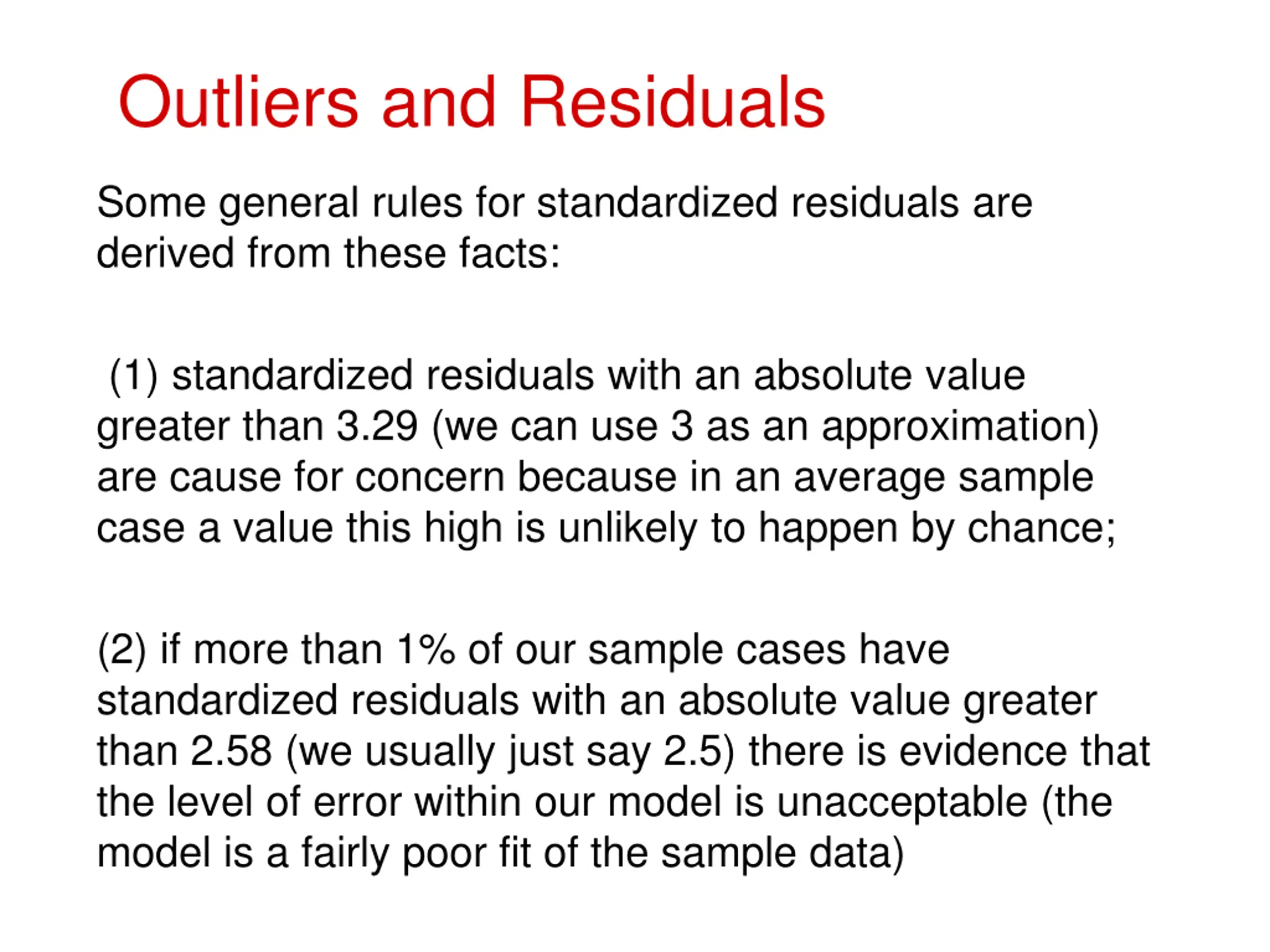 Outliers and Residuals

Some general rules for standardized residuals are derived from these facts:

(1) standardized residuals with an absolute value greater than 3.29 (we can use 3 as an approximation) are cause for concern because in an average sample case a value this high is unlikely to happen by chance;

(2) if more than 1% of our sample cases have standardized residuals with an absolute value greater than 2.58 (we usually just say 2.5) there is evidence that the level of error within our model is unacceptable (the model is a fairly poor fit of the sample data)